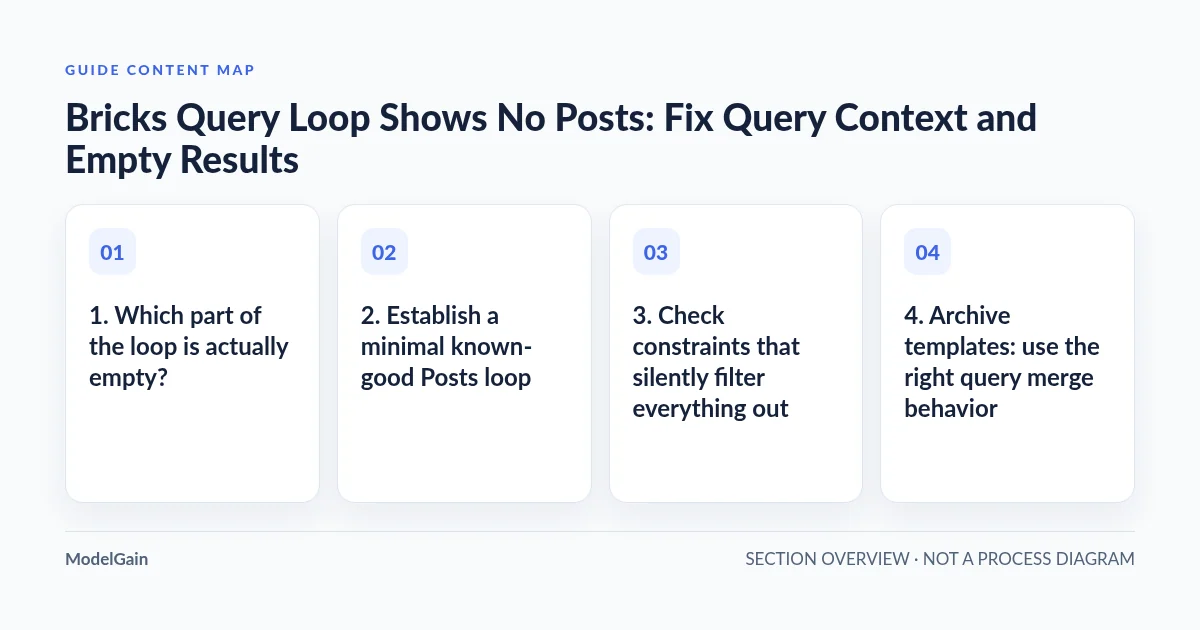 GUIDE CONTENT MAP

Bricks Query Loop Shows No Posts: Fix Query Context and Empty Results

01

1. Which part of the loop is actually empty?

02

2. Establish a minimal known-good Posts loop

03

3. Check constraints that silently filter everything out

04

4. Archive templates: use the right query merge behavior

ModelGain

SECTION OVERVIEW · NOT A PROCESS DIAGRAM